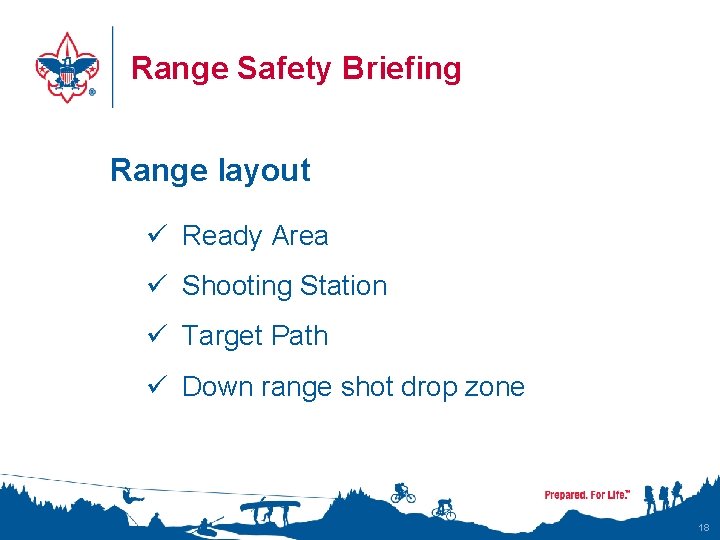 Range Safety Briefing

Range layout

✓ Ready Area
✓ Shooting Station
✓ Target Path
✓ Down range shot drop zone

Prepared. For Life.™

18